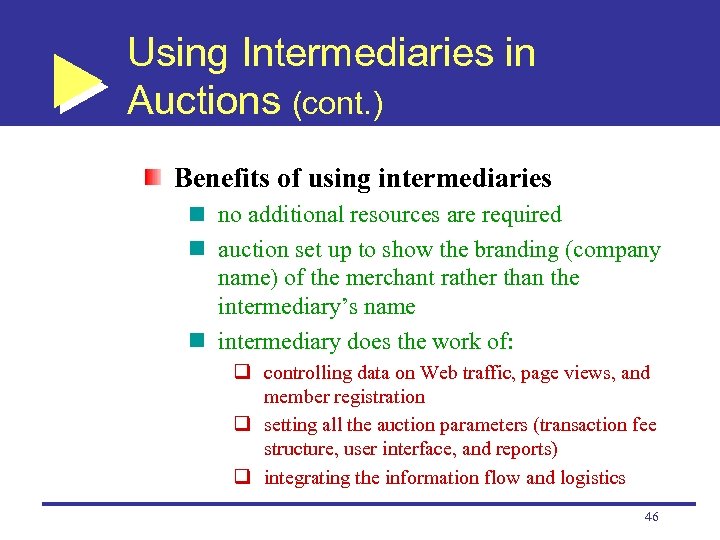 Using Intermediaries in Auctions (cont.)

Benefits of using intermediaries

no additional resources are required

auction set up to show the branding (company name) of the merchant rather than the intermediary's name

intermediary does the work of:

controlling data on Web traffic, page views, and member registration

setting all the auction parameters (transaction fee structure, user interface, and reports)

integrating the information flow and logistics

46